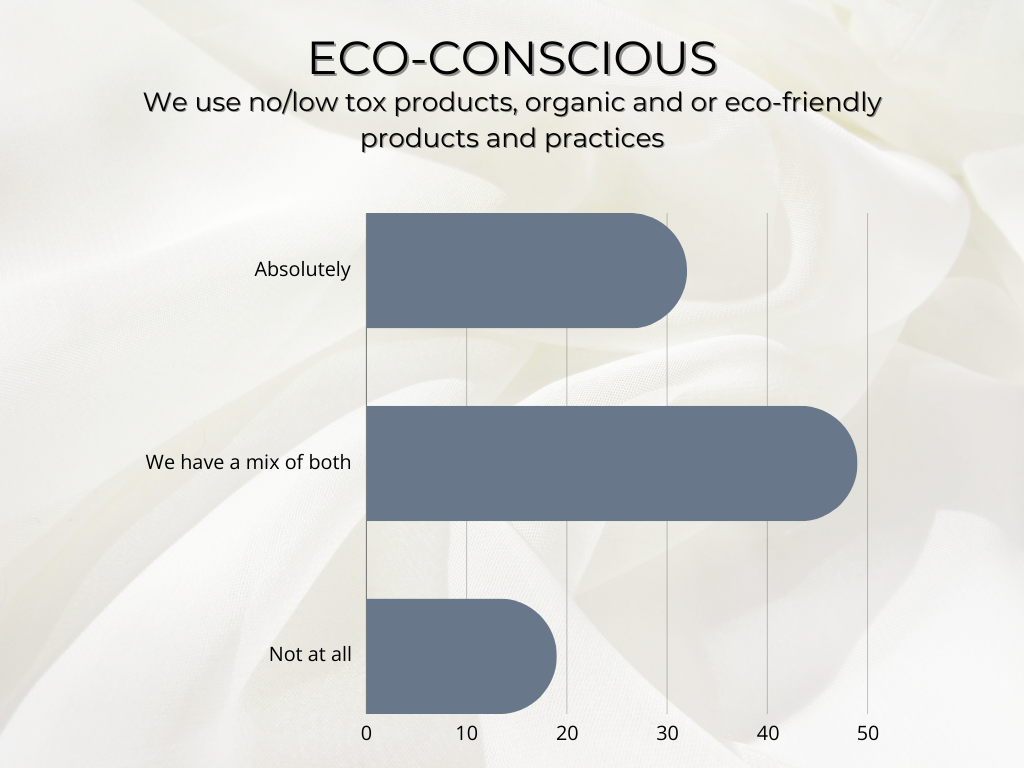 ECO-CONSCIOUS
We use no/low tox products, organic and or eco-friendly products and practices

Absolutely
We have a mix of both
Not at all

0 10 20 30 40 50